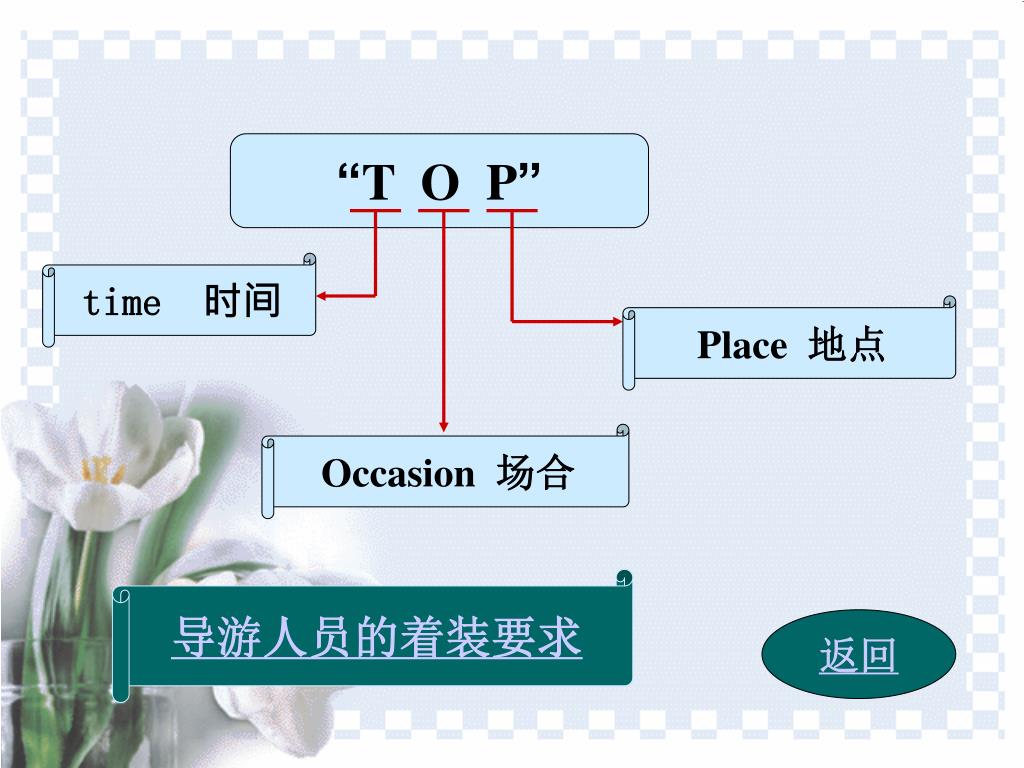 “T O P”

time 时间

Place 地点

Occasion 场合

导游人员的着装要求

返回